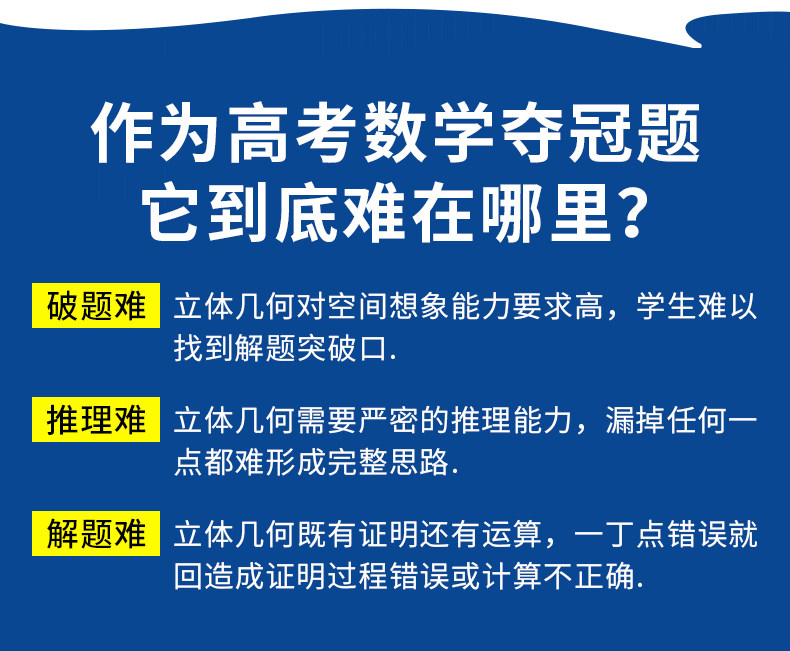 作为高考数学夺冠题
它到底难在哪里？

破题难 立体几何对空间想象能力要求高，学生难以找到解题突破口.

推理难 立体几何需要严密的推理能力，漏掉任何一点都难形成完整思路.

解题难 立体几何既有证明还有运算，一丁点错误就回造成证明过程错误或计算不正确.